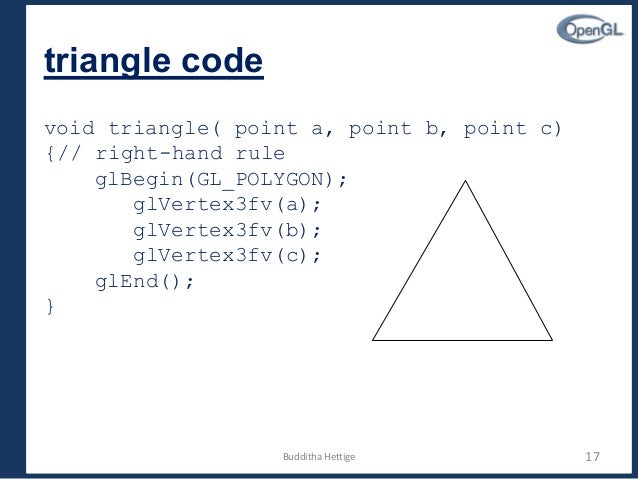 OpenGL

triangle code

void triangle( point a, point b, point c)
{// right-hand rule
    glBegin(GL_POLYGON);
        glVertex3fv(a);
        glVertex3fv(b);
        glVertex3fv(c);
    glEnd();
}

Budditha Hettige

17